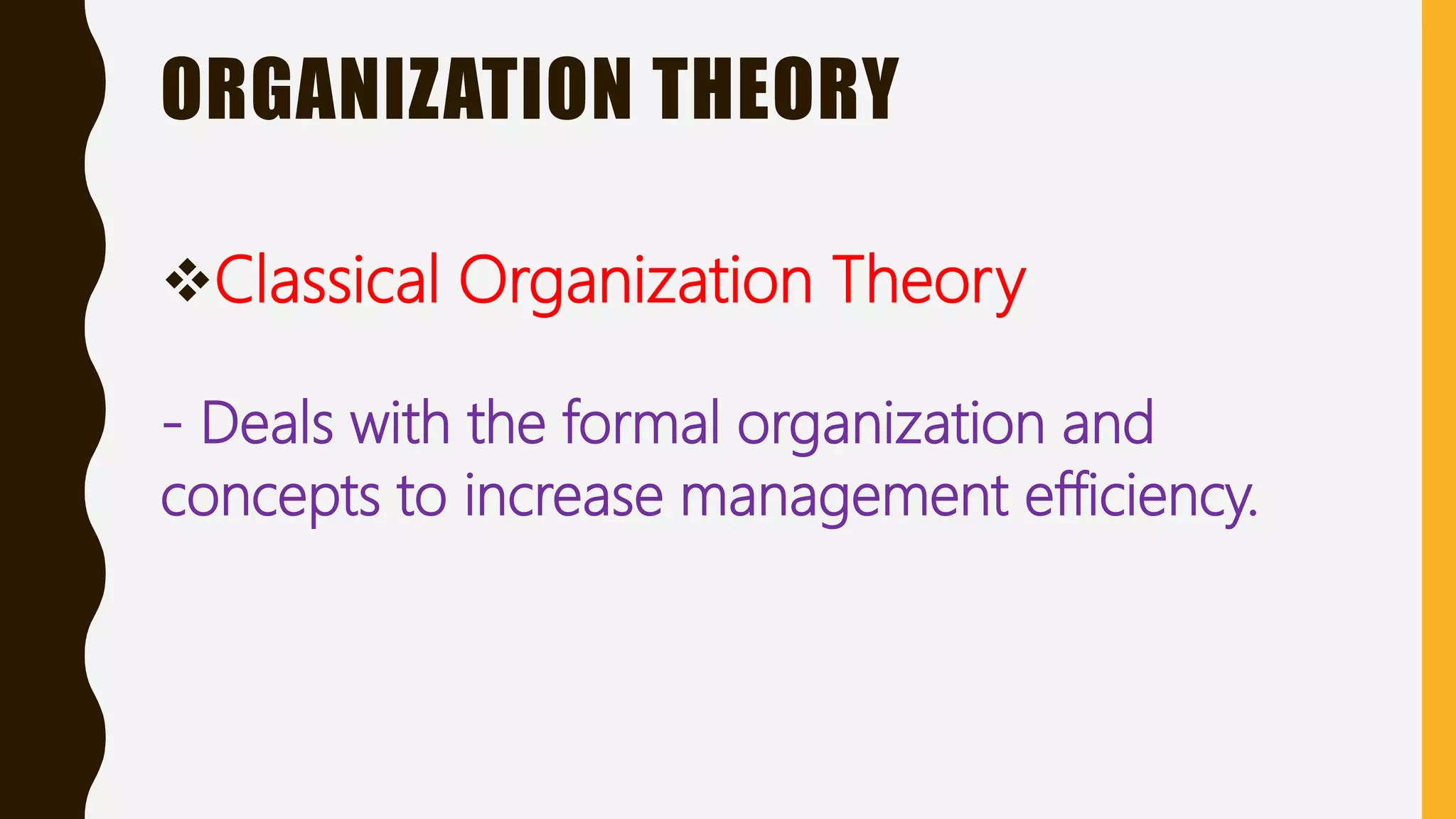 ORGANIZATION THEORY

❖Classical Organization Theory

- Deals with the formal organization and concepts to increase management efficiency.